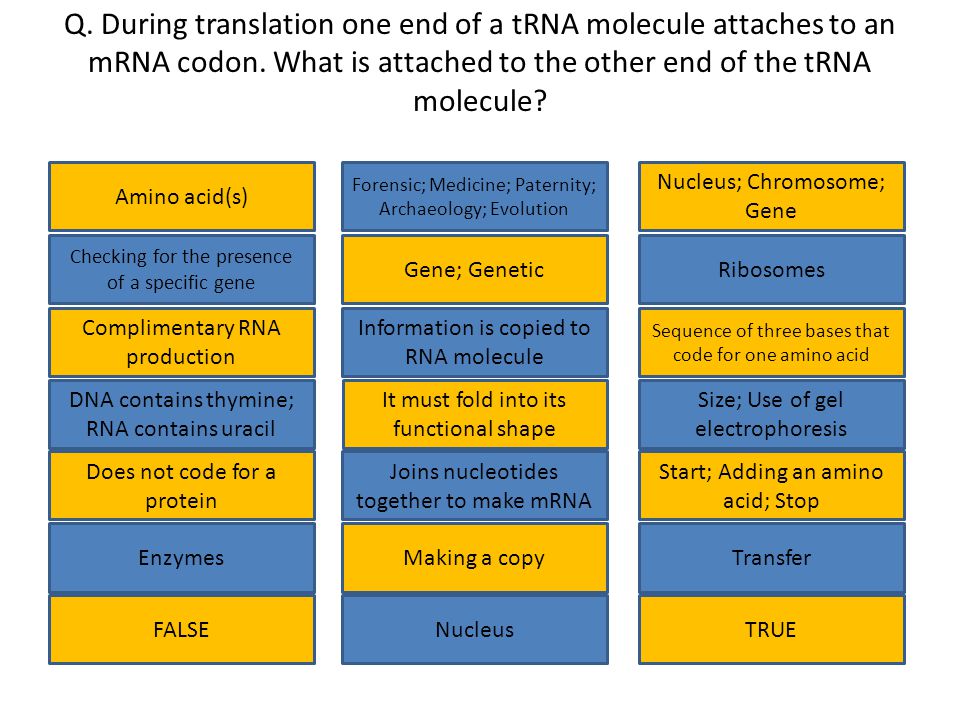 Q. During translation one end of a tRNA molecule attaches to an mRNA codon. What is attached to the other end of the tRNA molecule?

Amino acid(s)

Checking for the presence of a specific gene

Complimentary RNA production

DNA contains thymine; RNA contains uracil

Does not code for a protein

Enzymes

FALSE

Forensic; Medicine; Paternity; Archaeology; Evolution

Gene; Genetic

Information is copied to RNA molecule

It must fold into its functional shape

Joins nucleotides together to make mRNA

Making a copy

Nucleus

Nucleus; Chromosome; Gene

Ribosomes

Sequence of three bases that code for one amino acid

Size; Use of gel electrophoresis

Start; Adding an amino acid; Stop

Transfer

TRUE